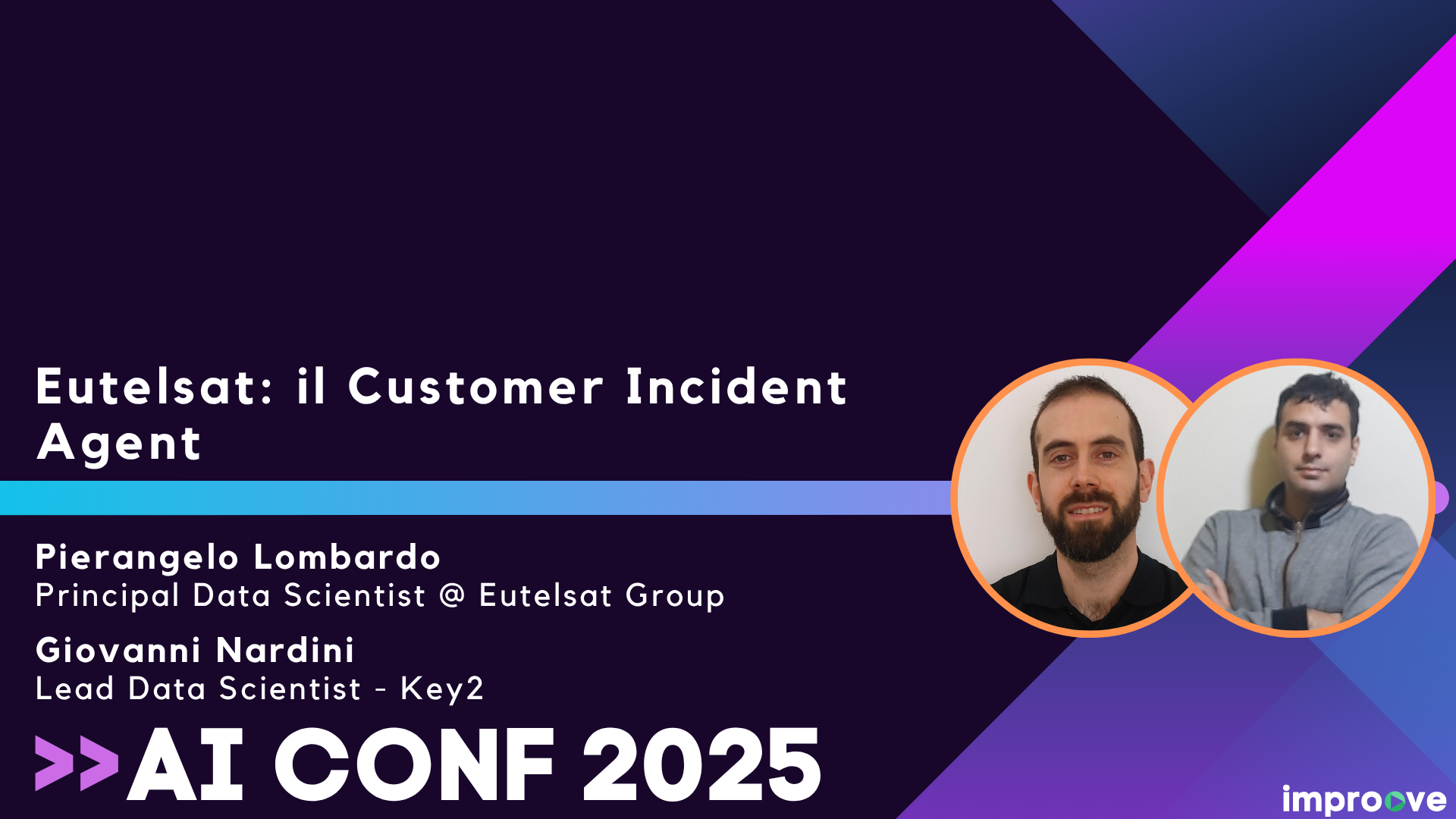 Eutelsat: il Customer Incident Agent

Pierangelo Lombardo
Principal Data Scientist @ Eutelsat Group

Giovanni Nardini
Lead Data Scientist - Key2

>>AI CONF 2025

improove